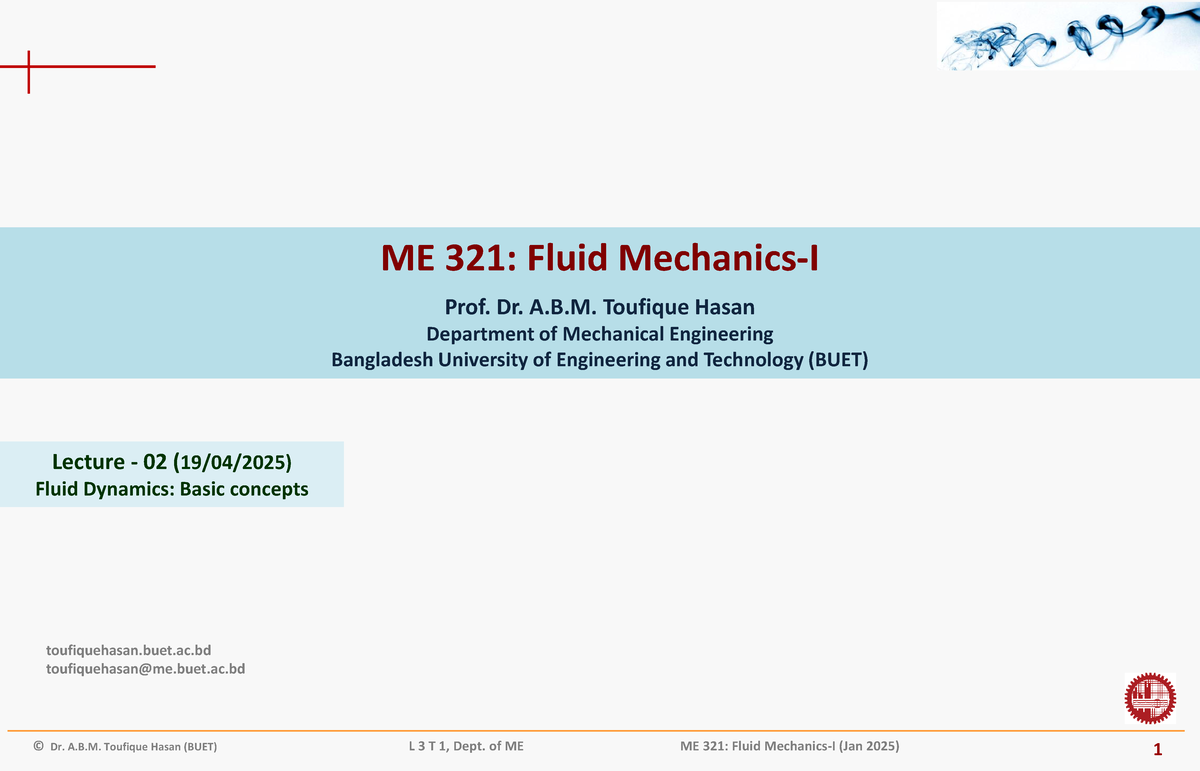 ME 321: Fluid Mechanics-I

Prof. Dr. A.B.M. Toufique Hasan
Department of Mechanical Engineering
Bangladesh University of Engineering and Technology (BUET)

Lecture - 02 (19/04/2025)
Fluid Dynamics: Basic concepts

toufiquehasan.buet.ac.bd
toufiquehasan@me.buet.ac.bd

© Dr. A.B.M. Toufique Hasan (BUET)

L 3 T 1, Dept. of ME

ME 321: Fluid Mechanics-I (Jan 2025)

1